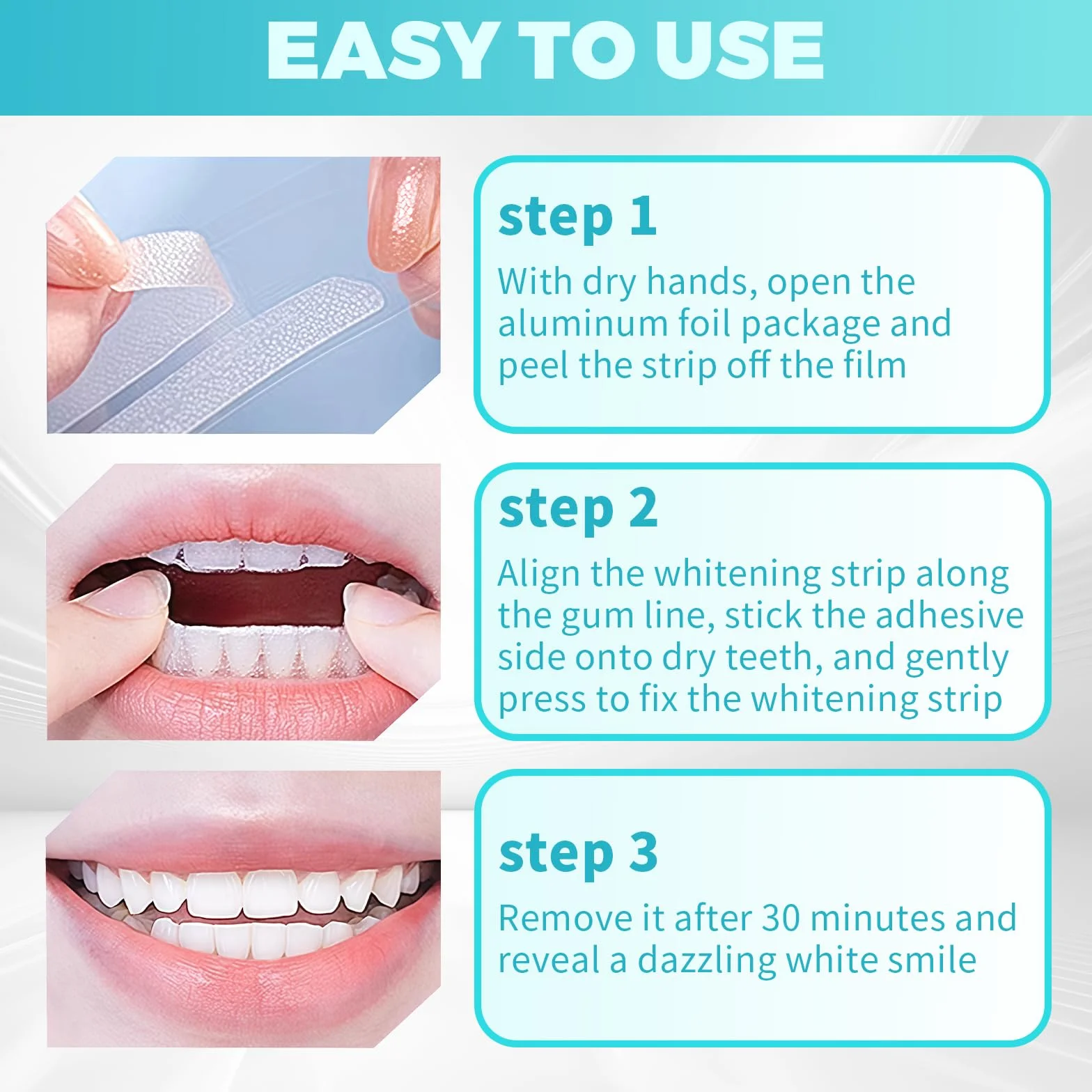 EASY TO USE

step 1
With dry hands, open the aluminum foil package and peel the strip off the film

step 2
Align the whitening strip along the gum line, stick the adhesive side onto dry teeth, and gently press to fix the whitening strip

step 3
Remove it after 30 minutes and reveal a dazzling white smile